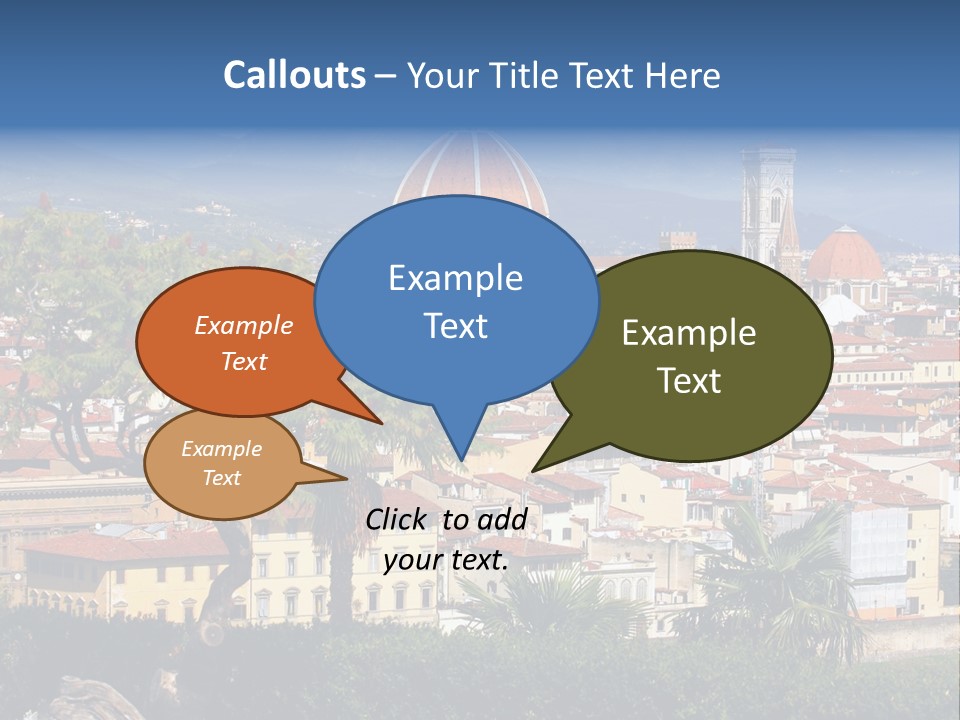 Callouts – Your Title Text Here

Example Text

Example Text

Example Text

Example Text

Click to add your text.